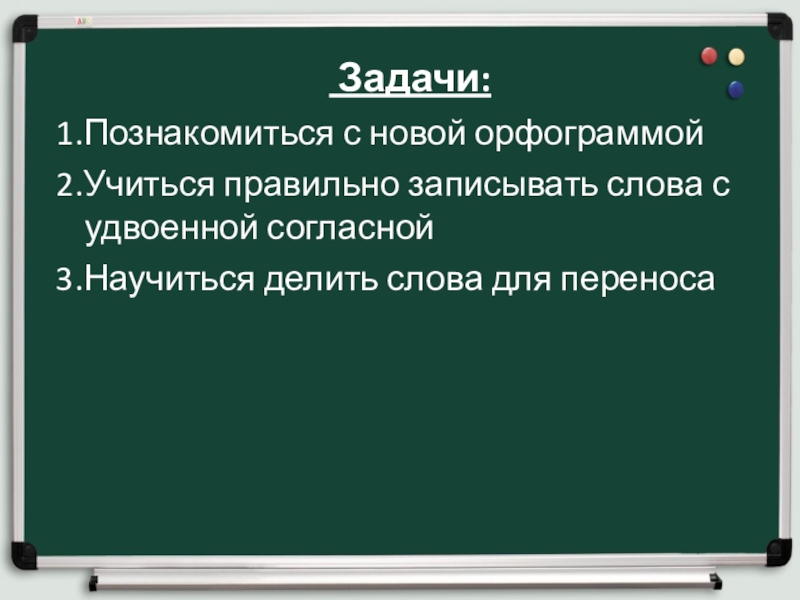 Задачи:

1.Познакомиться с новой орфограммой

2.Учиться правильно записывать слова с удвоенной согласной

3.Научиться делить слова для переноса